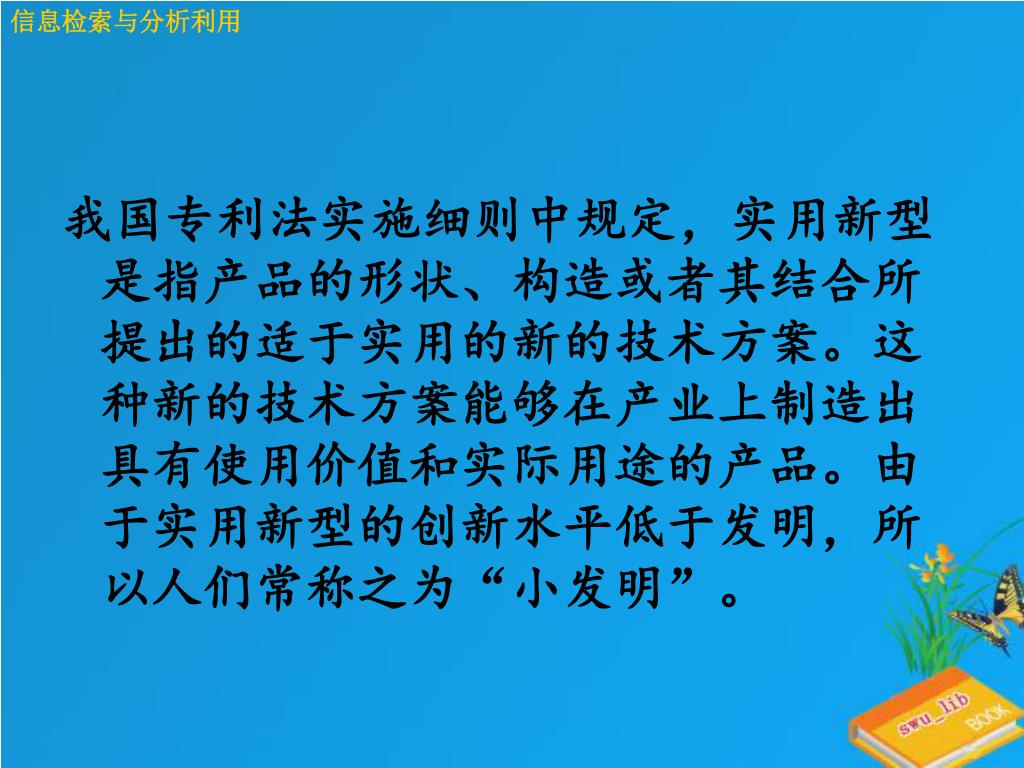 信息检索与分析利用

我国专利法实施细则中规定，实用新型是指产品的形状、构造或者其结合所提出的适于实用的新的技术方案。这种新的技术方案能够在产业上制造出具有使用价值和实际用途的产品。由于实用新型的创新水平低于发明，所以人们常称之为“小发明”。

swu_lib

BOOK